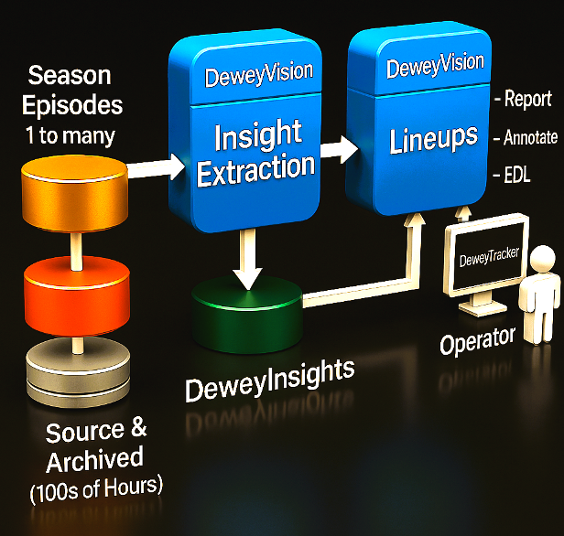 Season Episodes 1 to many

DeweyVision

Insight Extraction

DeweyVision

Lineups

- Report
- Annotate
- EDL

DeweyTracker

Operator

DeweyInsights

Source & Archived (100s of Hours)